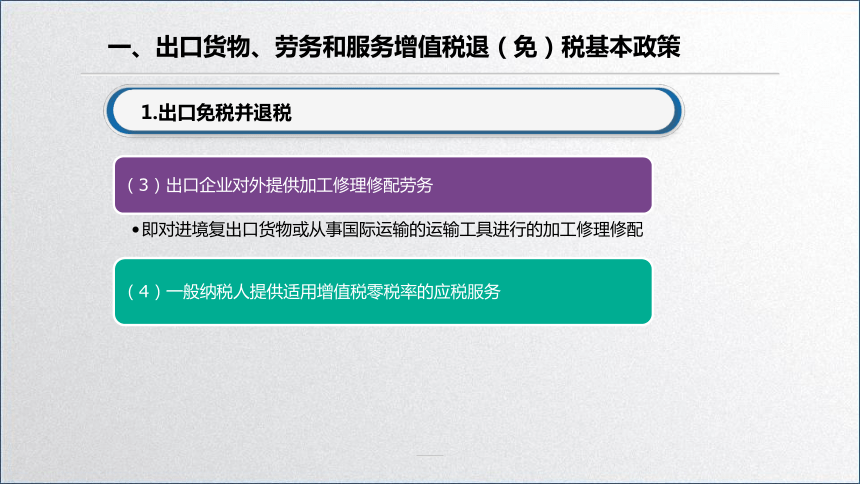 一、出口货物、劳务和服务增值税退（免）税基本政策

1.出口免税并退税

（3）出口企业对外提供加工修理修配劳务

•即对进境复出口货物或从事国际运输的运输工具进行的加工修理修配

（4）一般纳税人提供适用增值税零税率的应税服务